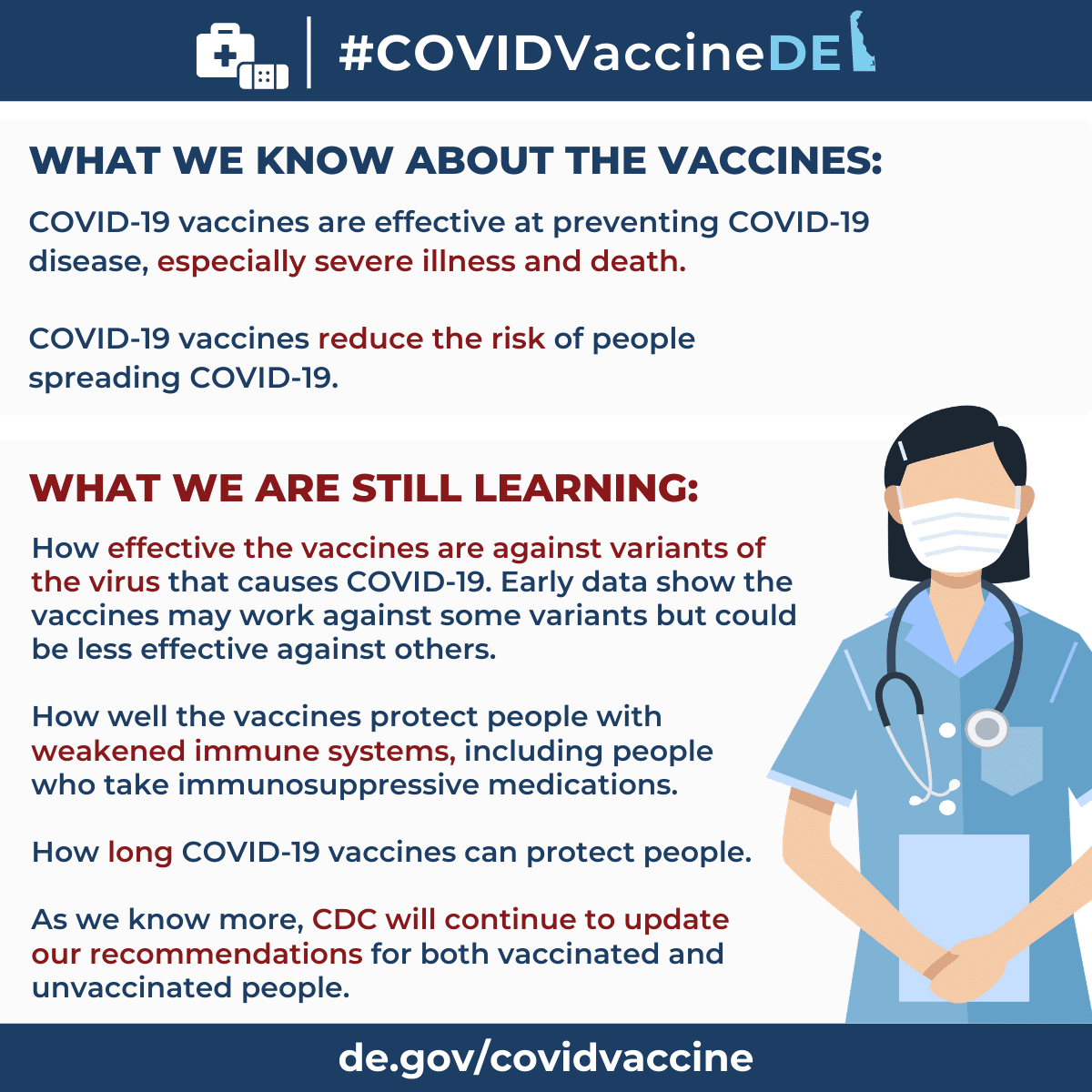 #COVIDVaccineDE

WHAT WE KNOW ABOUT THE VACCINES:

COVID-19 vaccines are effective at preventing COVID-19 disease, especially severe illness and death.

COVID-19 vaccines reduce the risk of people spreading COVID-19.

WHAT WE ARE STILL LEARNING:

How effective the vaccines are against variants of the virus that causes COVID-19. Early data show the vaccines may work against some variants but could be less effective against others.

How well the vaccines protect people with weakened immune systems, including people who take immunosuppressive medications.

How long COVID-19 vaccines can protect people.

As we know more, CDC will continue to update our recommendations for both vaccinated and unvaccinated people.

de.gov/covidvaccine